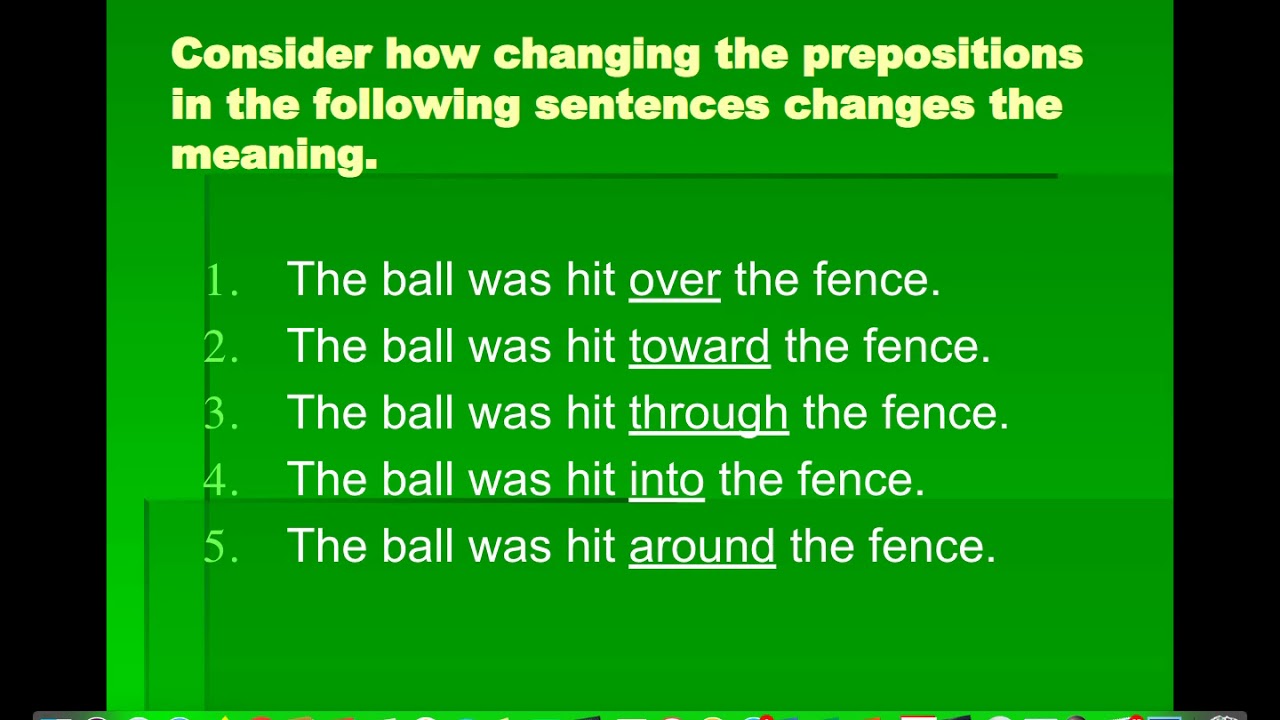 Consider how changing the prepositions in the following sentences changes the meaning.

1. The ball was hit over the fence.
2. The ball was hit toward the fence.
3. The ball was hit through the fence.
4. The ball was hit into the fence.
5. The ball was hit around the fence.